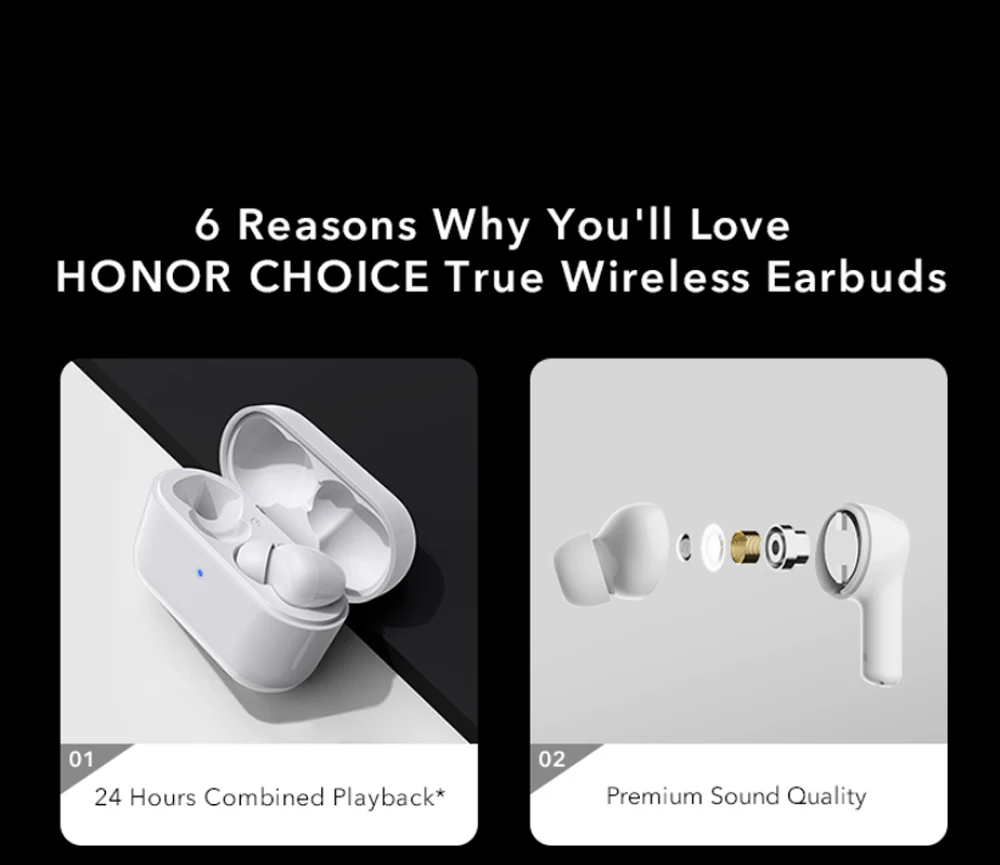 6 Reasons Why You'll Love
HONOR CHOICE True Wireless Earbuds

01
24 Hours Combined Playback*

02
Premium Sound Quality